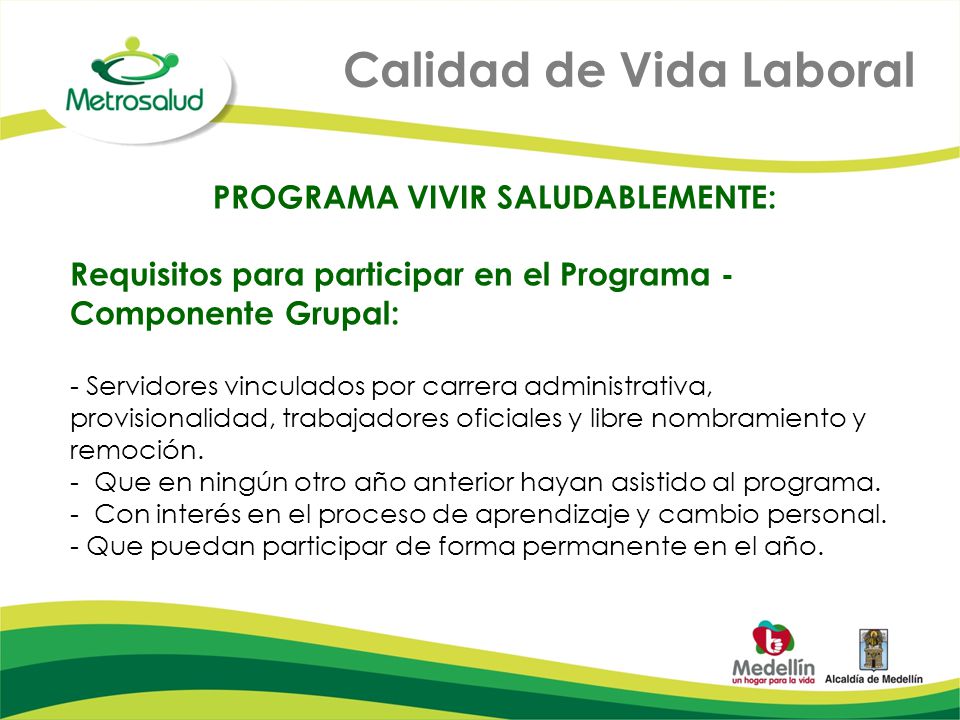 Metrosalud

Calidad de Vida Laboral

PROGRAMA VIVIR SALUDABLEMENTE:

Requisitos para participar en el Programa - Componente Grupal:

- Servidores vinculados por carrera administrativa, provisionalidad, trabajadores oficiales y libre nombramiento y remoción.
- Que en ningún otro año anterior hayan asistido al programa.
- Con interés en el proceso de aprendizaje y cambio personal.
- Que puedan participar de forma permanente en el año.

Medellín
un hogar para la vida

Alcaldía de Medellín